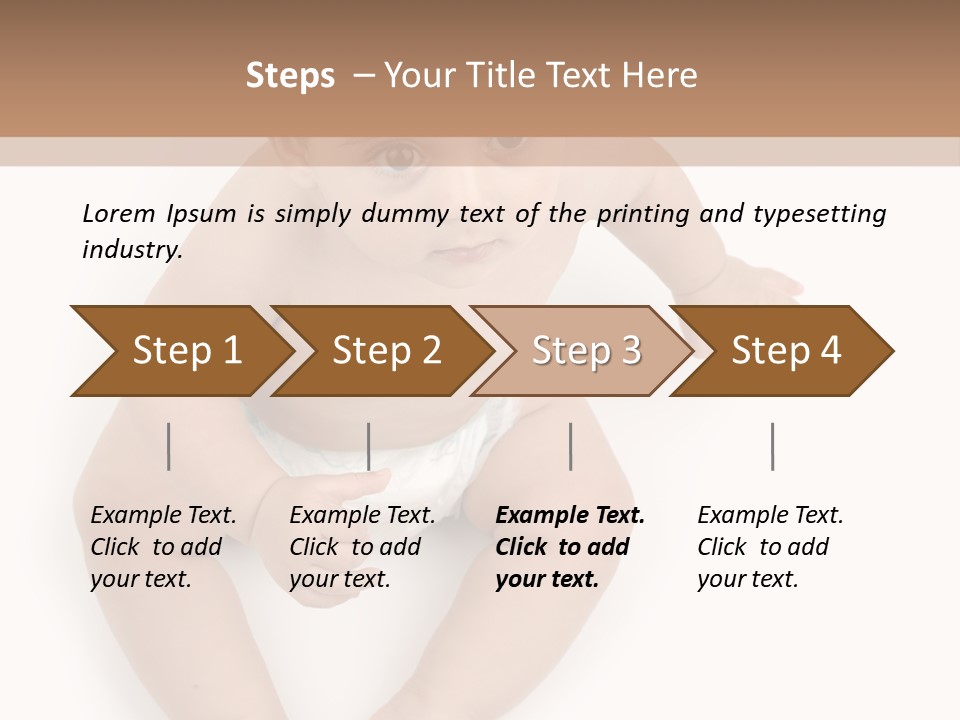 Steps – Your Title Text Here

Lorem Ipsum is simply dummy text of the printing and typesetting industry.

Step 1

Step 2

Step 3

Step 4

Example Text. Click to add your text.

Example Text. Click to add your text.

Example Text. Click to add your text.

Example Text. Click to add your text.